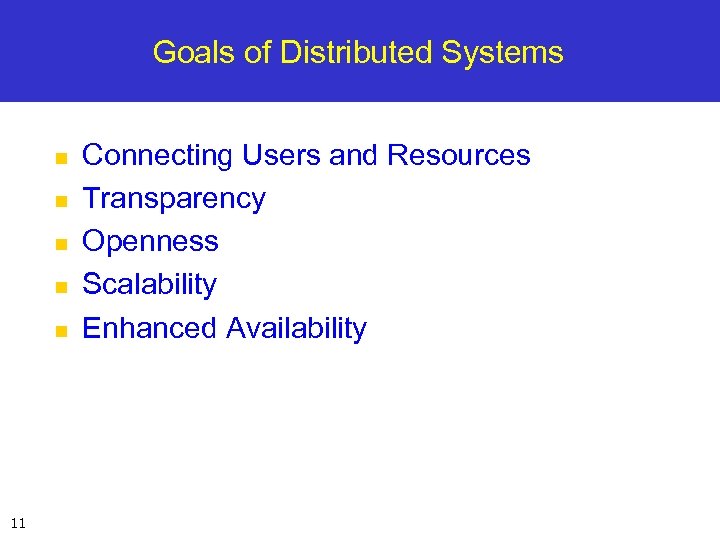 Goals of Distributed Systems

- Connecting Users and Resources
- Transparency
- Openness
- Scalability
- Enhanced Availability

11